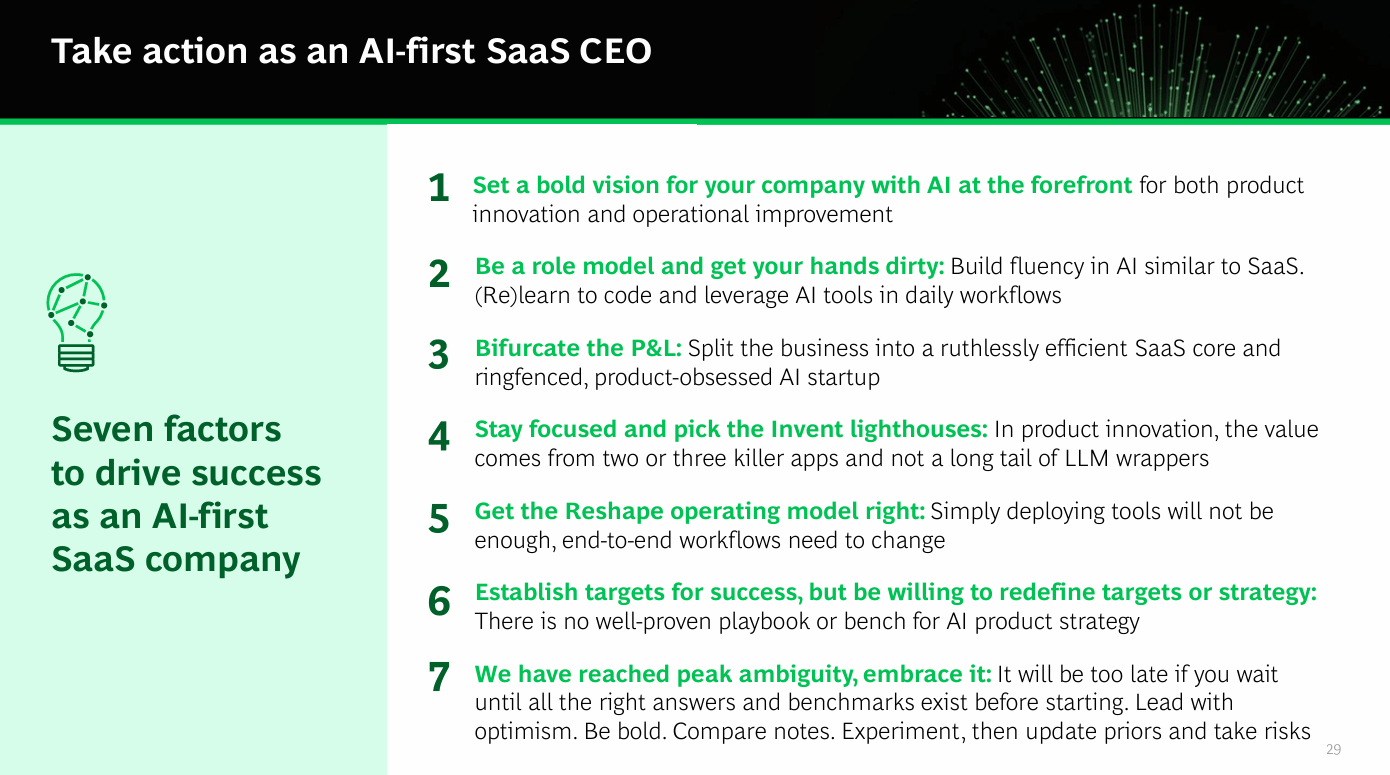 Take action as an AI-first SaaS CEO

Seven factors to drive success as an AI-first SaaS company

1 Set a bold vision for your company with AI at the forefront for both product innovation and operational improvement

2 Be a role model and get your hands dirty: Build fluency in AI similar to SaaS. (Re)learn to code and leverage AI tools in daily workflows

3 Bifurcate the P&L: Split the business into a ruthlessly efficient SaaS core and ringfenced, product-obsessed AI startup

4 Stay focused and pick the Invent lighthouses: In product innovation, the value comes from two or three killer apps and not a long tail of LLM wrappers

5 Get the Reshape operating model right: Simply deploying tools will not be enough, end-to-end workflows need to change

6 Establish targets for success, but be willing to redefine targets or strategy: There is no well-proven playbook or bench for AI product strategy

7 We have reached peak ambiguity, embrace it: It will be too late if you wait until all the right answers and benchmarks exist before starting. Lead with optimism. Be bold. Compare notes. Experiment, then update priors and take risks

29